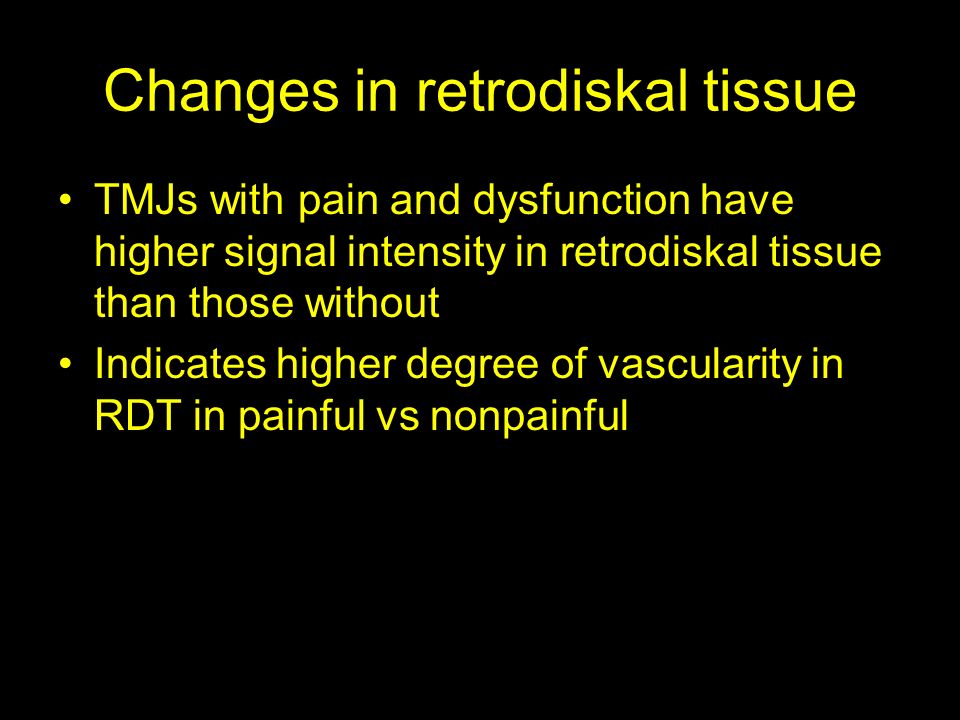 Changes in retrodiskal tissue

• TMJs with pain and dysfunction have higher signal intensity in retrodiskal tissue than those without

• Indicates higher degree of vascularity in RDT in painful vs nonpainful